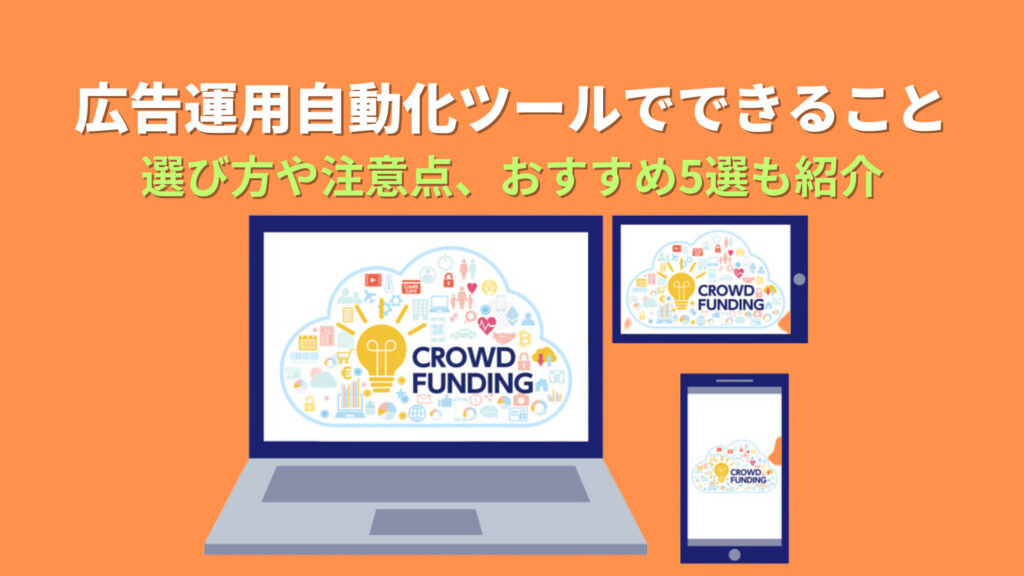 広告運用自動化ツールでできること
選び方や注意点、おすすめ5選も紹介

CROWD FUNDING

CROWD FUNDING

CROWD FUNDING